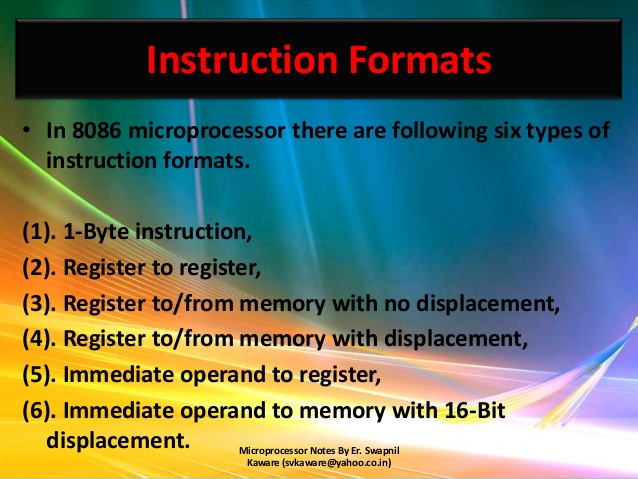 Instruction Formats

• In 8086 microprocessor there are following six types of instruction formats.

(1). 1-Byte instruction,
(2). Register to register,
(3). Register to/from memory with no displacement,
(4). Register to/from memory with displacement,
(5). Immediate operand to register,
(6). Immediate operand to memory with 16-Bit displacement.

Microprocessor Notes By Er. Swapnil Kaware (svkaware@yahoo.co.in)